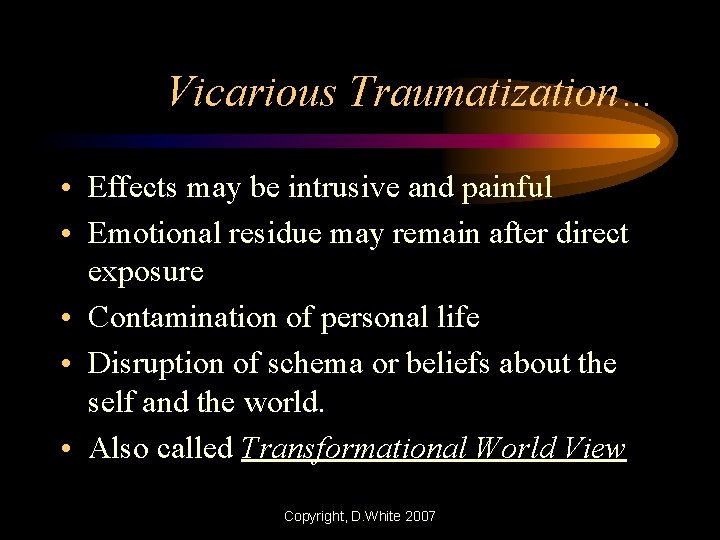 Vicarious Traumatization…

• Effects may be intrusive and painful
• Emotional residue may remain after direct exposure
• Contamination of personal life
• Disruption of schema or beliefs about the self and the world.
• Also called Transformational World View

Copyright, D.White 2007